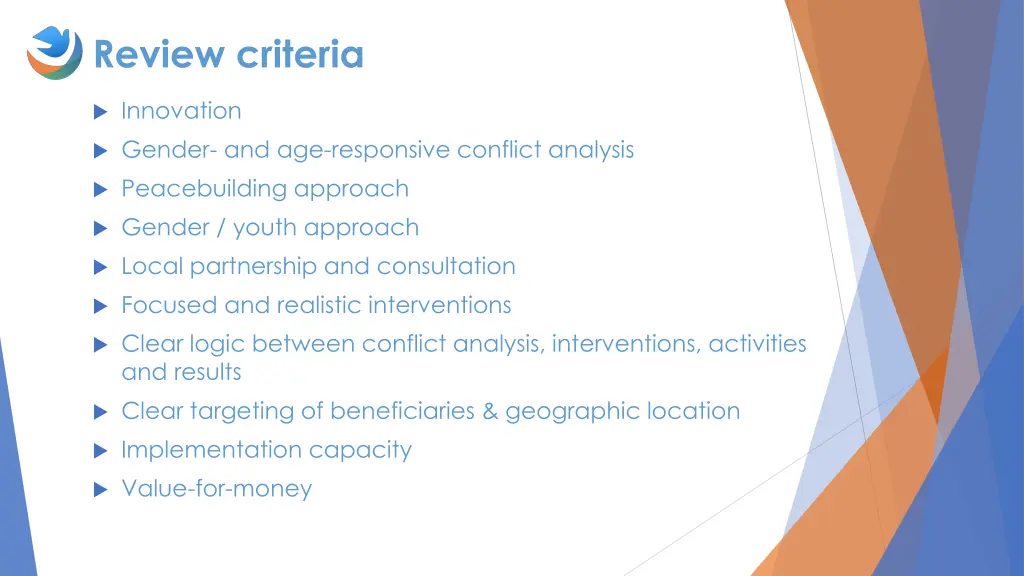 Review criteria

Innovation

Gender- and age-responsive conflict analysis

Peacebuilding approach

Gender / youth approach

Local partnership and consultation

Focused and realistic interventions

Clear logic between conflict analysis, interventions, activities and results

Clear targeting of beneficiaries & geographic location

Implementation capacity

Value-for-money